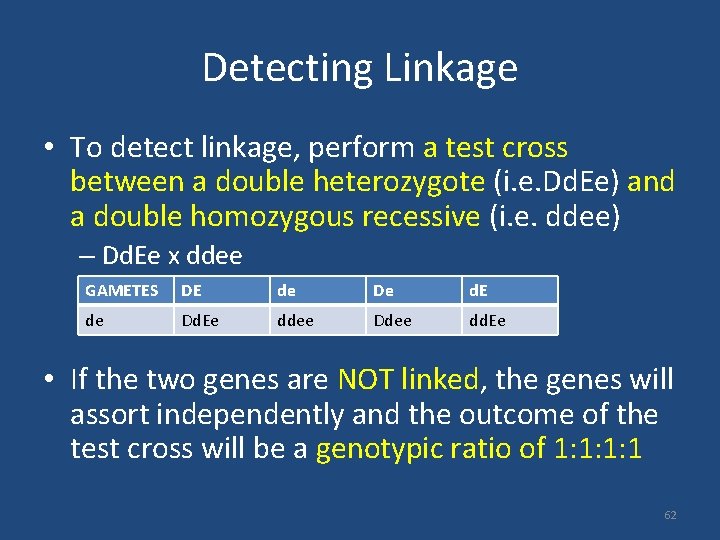 Detecting Linkage

• To detect linkage, perform a test cross between a double heterozygote (i.e.DdEe) and a double homozygous recessive (i.e. ddee)

– DdEe x ddee

| GAMETES | DE | de | De | dE |
|---|---|---|---|---|
| de | DdEe | ddee | Ddee | ddEe |

• If the two genes are NOT linked, the genes will assort independently and the outcome of the test cross will be a genotypic ratio of 1:1:1:1

62